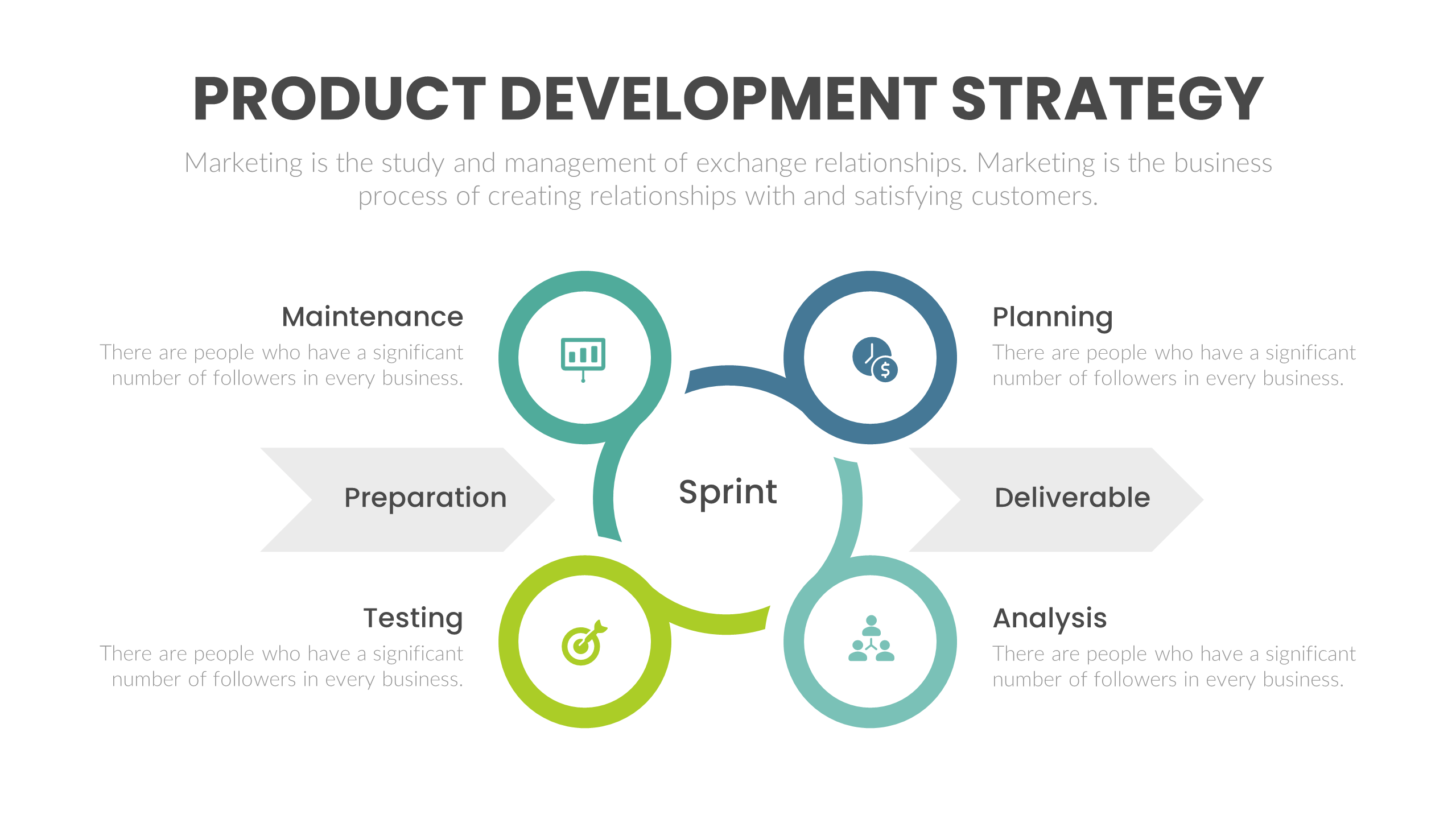 PRODUCT DEVELOPMENT STRATEGY

Marketing is the study and management of exchange relationships. Marketing is the business process of creating relationships with and satisfying customers.

Maintenance
There are people who have a significant number of followers in every business.

Planning
There are people who have a significant number of followers in every business.

Preparation

Sprint

Deliverable

Testing
There are people who have a significant number of followers in every business.

Analysis
There are people who have a significant number of followers in every business.